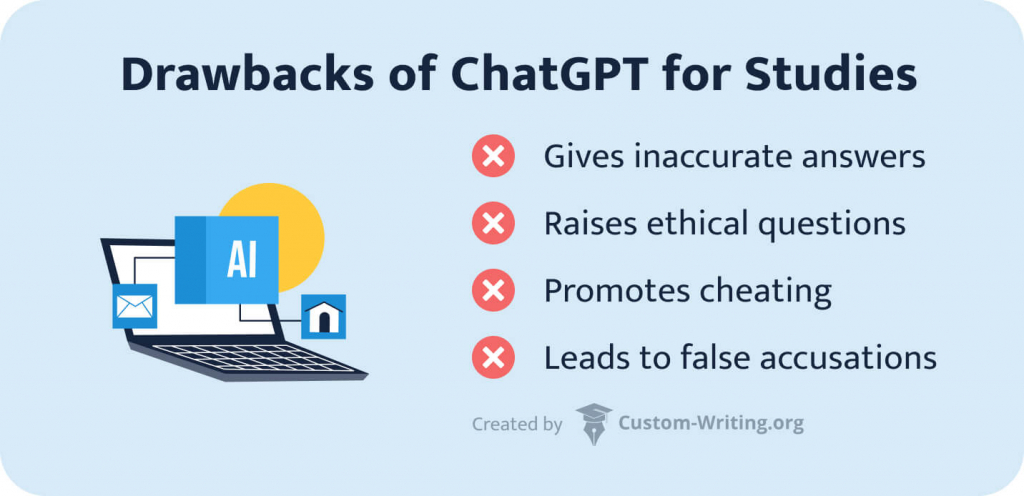 Drawbacks of ChatGPT for Studies

AI

Gives inaccurate answers

Raises ethical questions

Promotes cheating

Leads to false accusations

Created by Custom-Writing.org